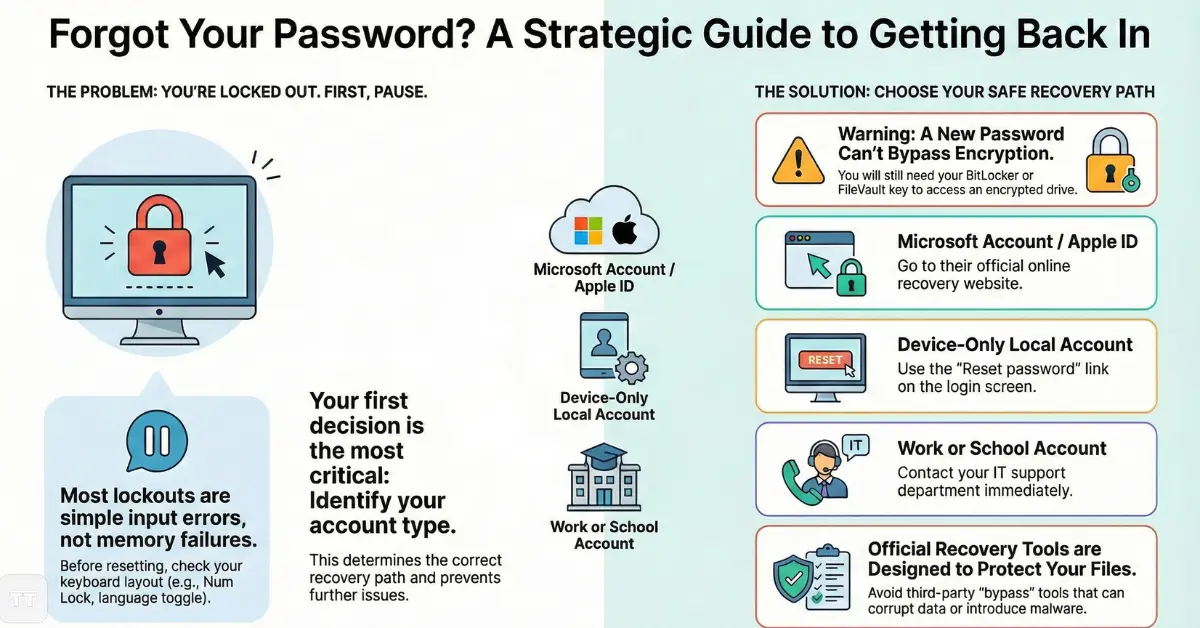 Forgot Your Password? A Strategic Guide to Getting Back In

THE PROBLEM: YOU'RE LOCKED OUT. FIRST, PAUSE.

Most lockouts are simple input errors, not memory failures.

Before resetting, check your keyboard layout (e.g., Num Lock, language toggle).

Your first decision is the most critical: Identify your account type.

This determines the correct recovery path and prevents further issues.

Microsoft Account / Apple ID

Device-Only Local Account

Work or School Account

THE SOLUTION: CHOOSE YOUR SAFE RECOVERY PATH

Warning: A New Password Can't Bypass Encryption.
You will still need your BitLocker or FileVault key to access an encrypted drive.

Microsoft Account / Apple ID
Go to their official online recovery website.

RESET

Device-Only Local Account
Use the "Reset password" link on the login screen.

IT

Work or School Account
Contact your IT support department immediately.

Official Recovery Tools are Designed to Protect Your Files.
Avoid third-party "bypass" tools that can corrupt data or introduce malware.

TT